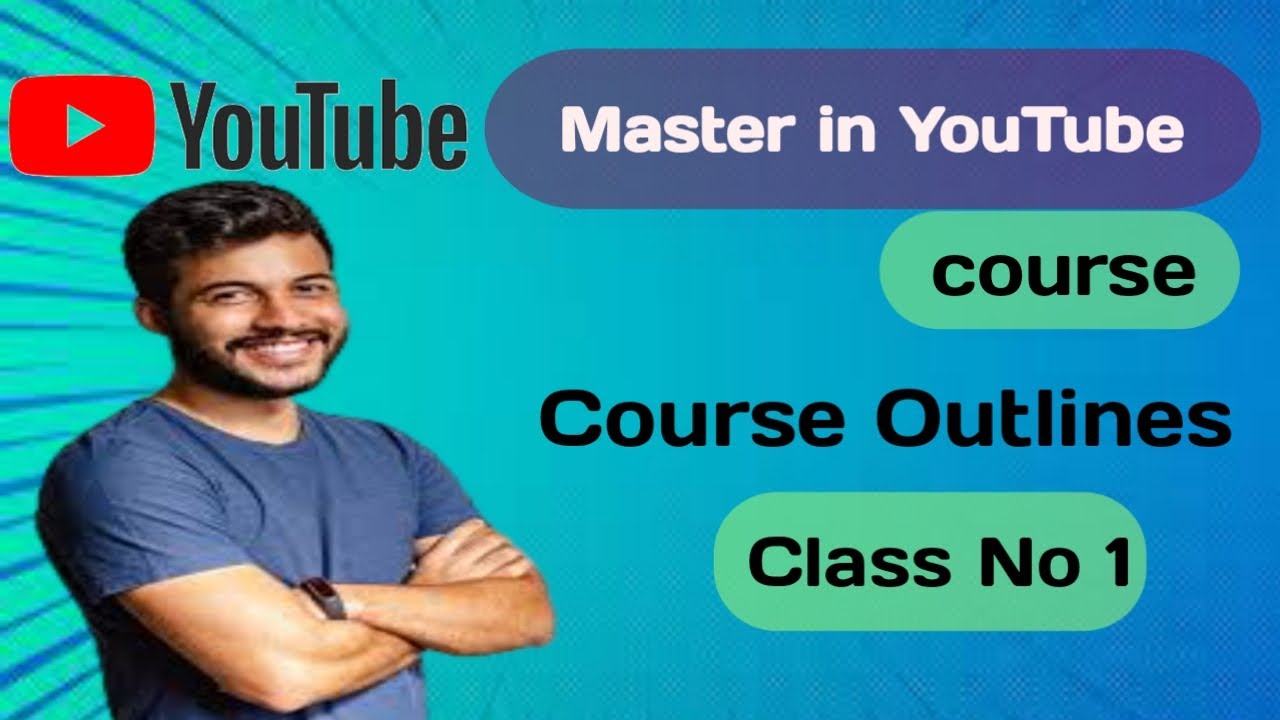 YouTube

Master in YouTube

course

Course Outlines

Class No 1